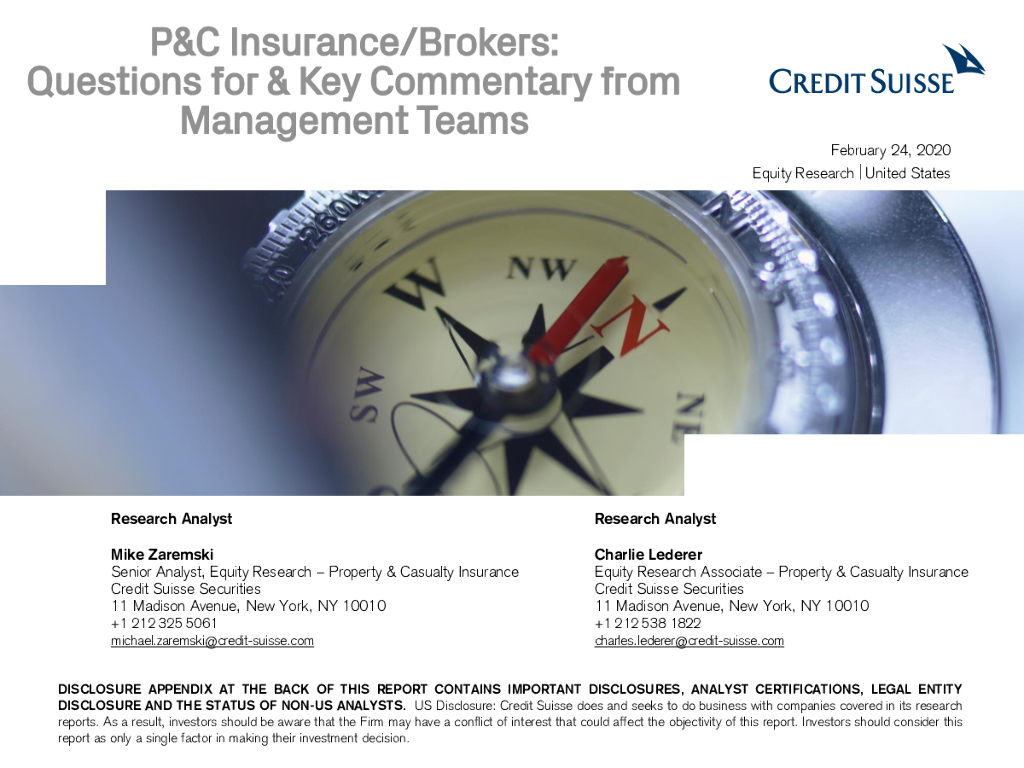 P&C Insurance/Brokers: Questions for & Key Commentary from Management Teams

CREDIT SUISSE

February 24, 2020
Equity Research | United States

260 W NW N SW NE

Research Analyst

Mike Zaremski
Senior Analyst, Equity Research – Property & Casualty Insurance
Credit Suisse Securities
11 Madison Avenue, New York, NY 10010
+1 212 325 5061
michael.zaremski@credit-suisse.com

Research Analyst

Charlie Lederer
Equity Research Associate – Property & Casualty Insurance
Credit Suisse Securities
11 Madison Avenue, New York, NY 10010
+1 212 538 1822
charles.lederer@credit-suisse.com

DISCLOSURE APPENDIX AT THE BACK OF THIS REPORT CONTAINS IMPORTANT DISCLOSURES, ANALYST CERTIFICATIONS, LEGAL ENTITY DISCLOSURE AND THE STATUS OF NON-US ANALYSTS. US Disclosure: Credit Suisse does and seeks to do business with companies covered in its research reports. As a result, investors should be aware that the Firm may have a conflict of interest that could affect the objectivity of this report. Investors should consider this report as only a single factor in making their investment decision.